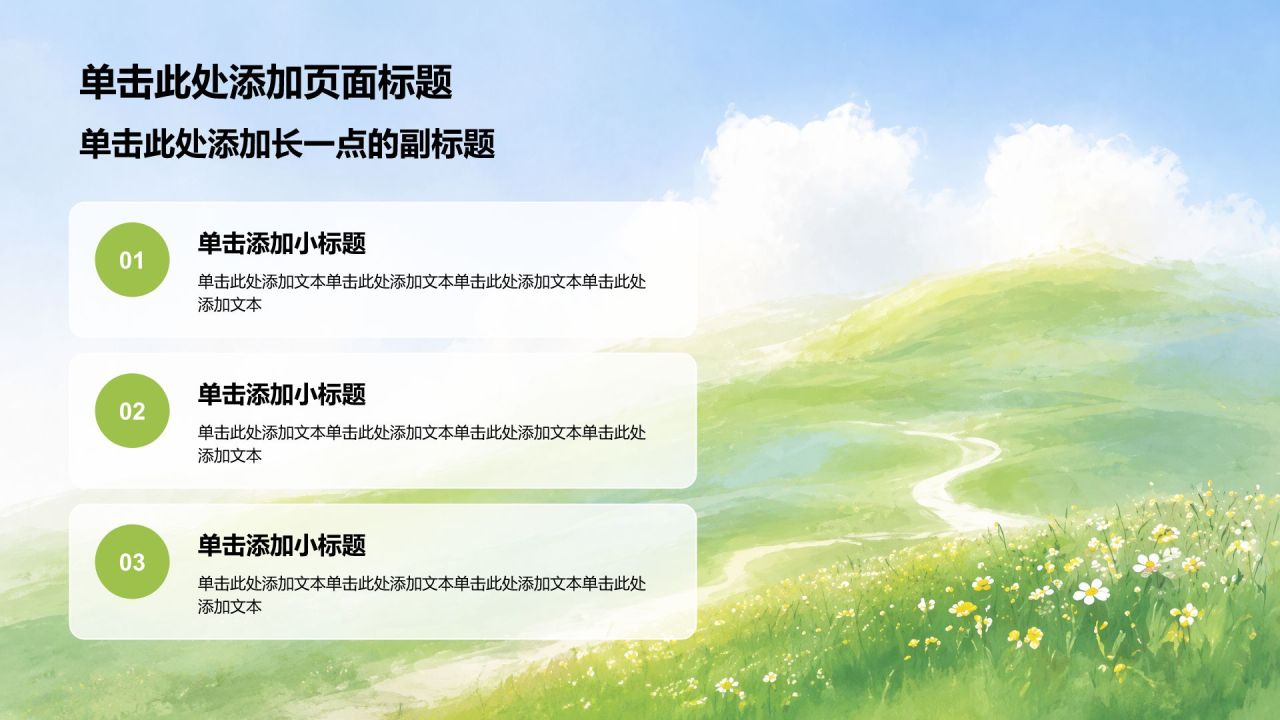 单击此处添加页面标题

单击此处添加长一点的副标题

01

单击添加小标题

单击此处添加文本单击此处添加文本单击此处添加文本单击此处添加文本

02

单击添加小标题

单击此处添加文本单击此处添加文本单击此处添加文本单击此处添加文本

03

单击添加小标题

单击此处添加文本单击此处添加文本单击此处添加文本单击此处添加文本